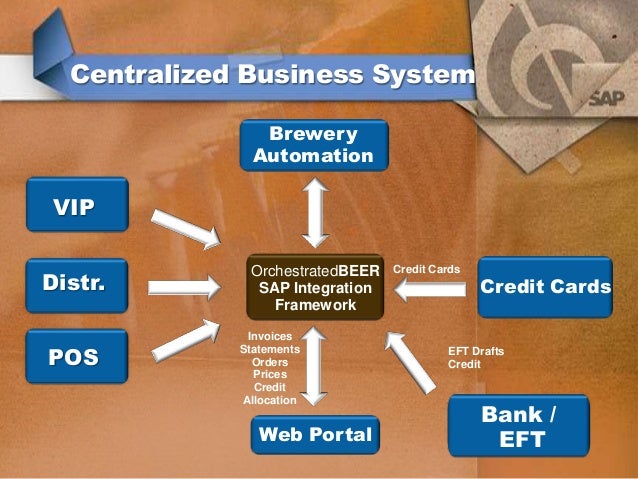 Centralized Business System

SAP

Brewery Automation

VIP

Distr.

POS

OrchestratedBEER SAP Integration Framework

Credit Cards

Credit Cards

Invoices
Statements
Orders
Prices
Credit
Allocation

EFT Drafts
Credit

Web Portal

Bank / EFT